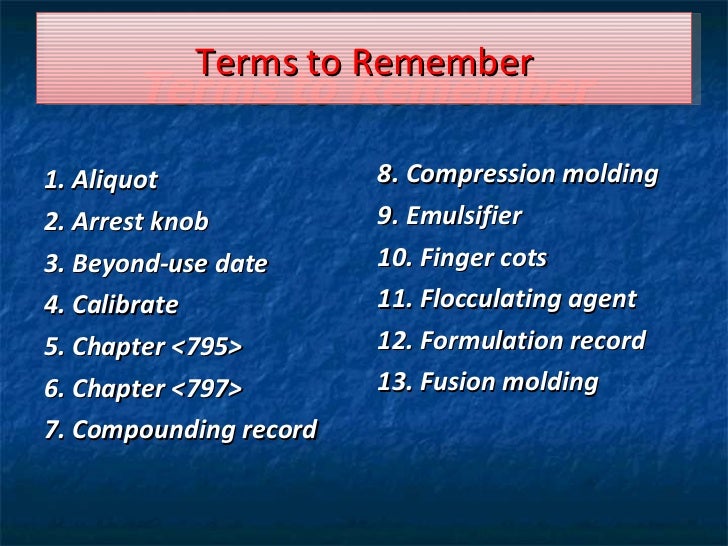 Terms to Remember

1. Aliquot
2. Arrest knob
3. Beyond-use date
4. Calibrate
5. Chapter <795>
6. Chapter <797>
7. Compounding record

8. Compression molding
9. Emulsifier
10. Finger cots
11. Flocculating agent
12. Formulation record
13. Fusion molding